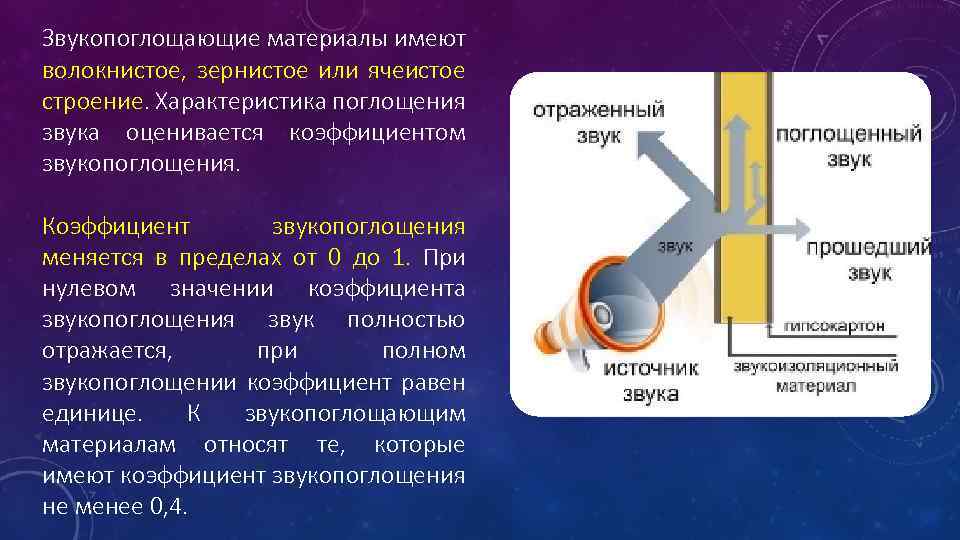 Звукопоглощающие материалы имеют волокнистое, зернистое или ячеистое строение. Характеристика поглощения звука оценивается коэффициентом звукопоглощения.

Коэффициент звукопоглощения меняется в пределах от 0 до 1. При нулевом значении коэффициента звукопоглощения звук полностью отражается, при полном звукопоглощении коэффициент равен единице. К звукопоглощающим материалам относят те, которые имеют коэффициент звукопоглощения не менее 0,4.

отраженный звук

поглощенный звук

звук

прошедший звук

гипсокартон

источник звука

звукоизоляционный материал